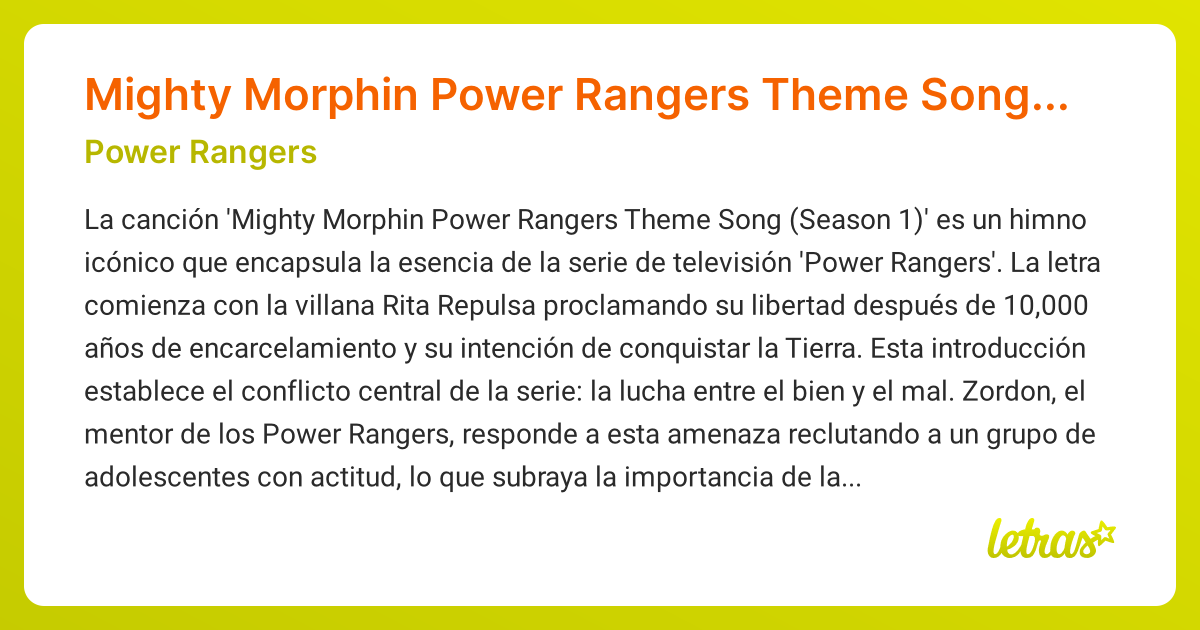 Mighty Morphin Power Rangers Theme Song...

Power Rangers

La canción 'Mighty Morphin Power Rangers Theme Song (Season 1)' es un himno icónico que encapsula la esencia de la serie de televisión 'Power Rangers'. La letra comienza con la villana Rita Repulsa proclamando su libertad después de 10,000 años de encarcelamiento y su intención de conquistar la Tierra. Esta introducción establece el conflicto central de la serie: la lucha entre el bien y el mal. Zordon, el mentor de los Power Rangers, responde a esta amenaza reclutando a un grupo de adolescentes con actitud, lo que subraya la importancia de la...

letras